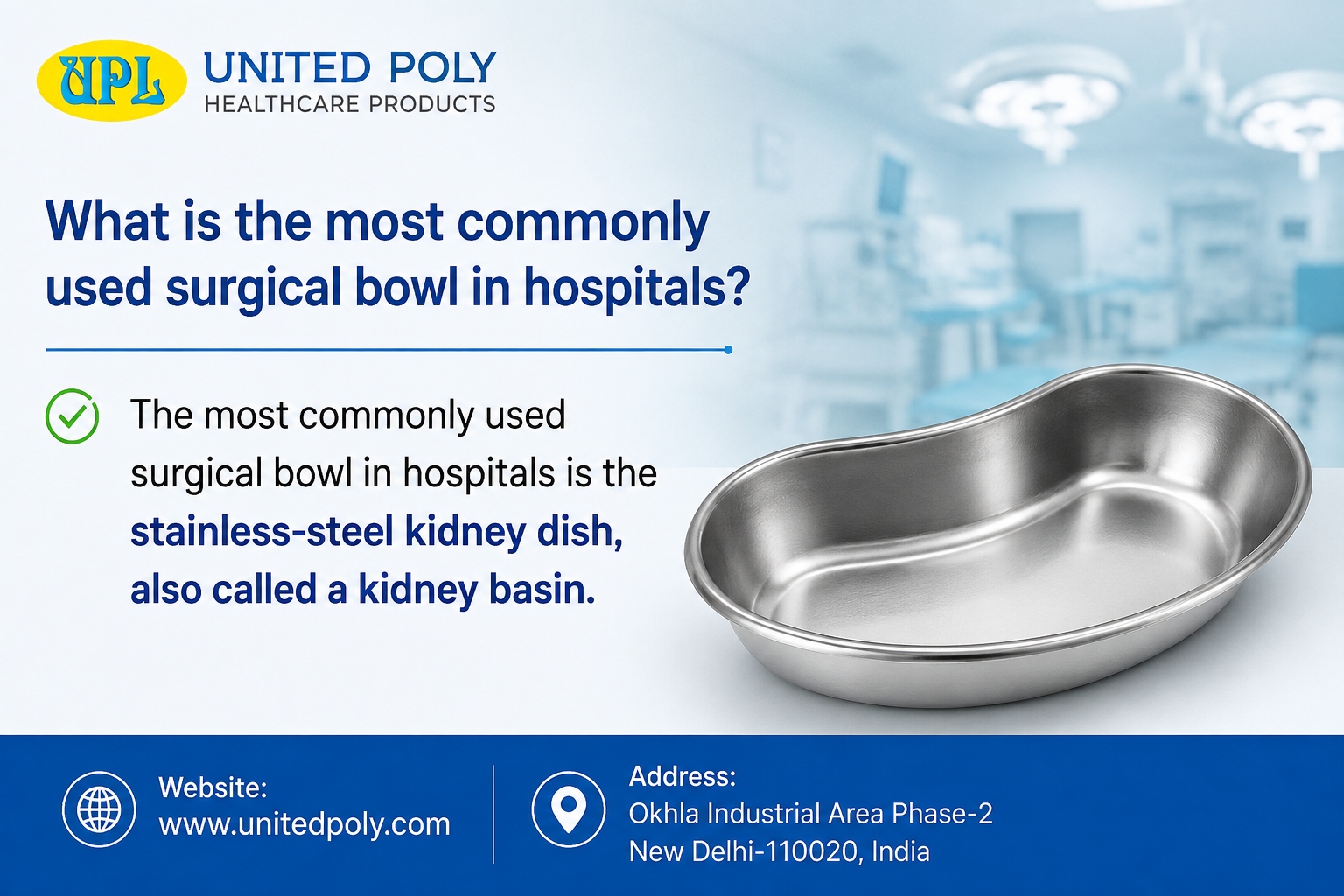 UPL UNITED POLY
HEALTHCARE PRODUCTS

What is the most commonly used surgical bowl in hospitals?

The most commonly used surgical bowl in hospitals is the stainless-steel kidney dish, also called a kidney basin.

Website:
www.unitedpoly.com

Address:
Okhla Industrial Area Phase-2
New Delhi-110020, India